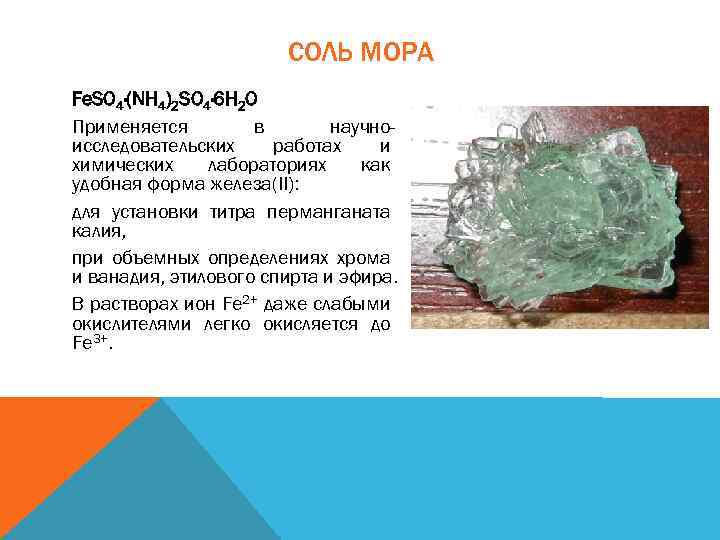 СОЛЬ МОРА

$FeSO_4 \cdot (NH_4)_2SO_4 \cdot 6H_2O$

Применяется в научно-исследовательских работах и химических лабораториях как удобная форма железа(II):

для установки титра перманганата калия,

при объемных определениях хрома и ванадия, этилового спирта и эфира.

В растворах ион $Fe^{2+}$ даже слабыми окислителями легко окисляется до $Fe^{3+}$.